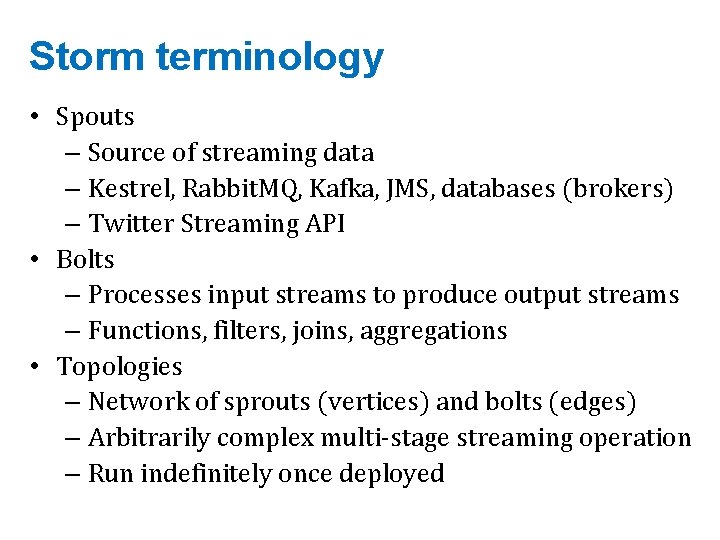 Storm terminology

• Spouts
– Source of streaming data
– Kestrel, RabbitMQ, Kafka, JMS, databases (brokers)
– Twitter Streaming API
• Bolts
– Processes input streams to produce output streams
– Functions, filters, joins, aggregations
• Topologies
– Network of sprouts (vertices) and bolts (edges)
– Arbitrarily complex multi-stage streaming operation
– Run indefinitely once deployed